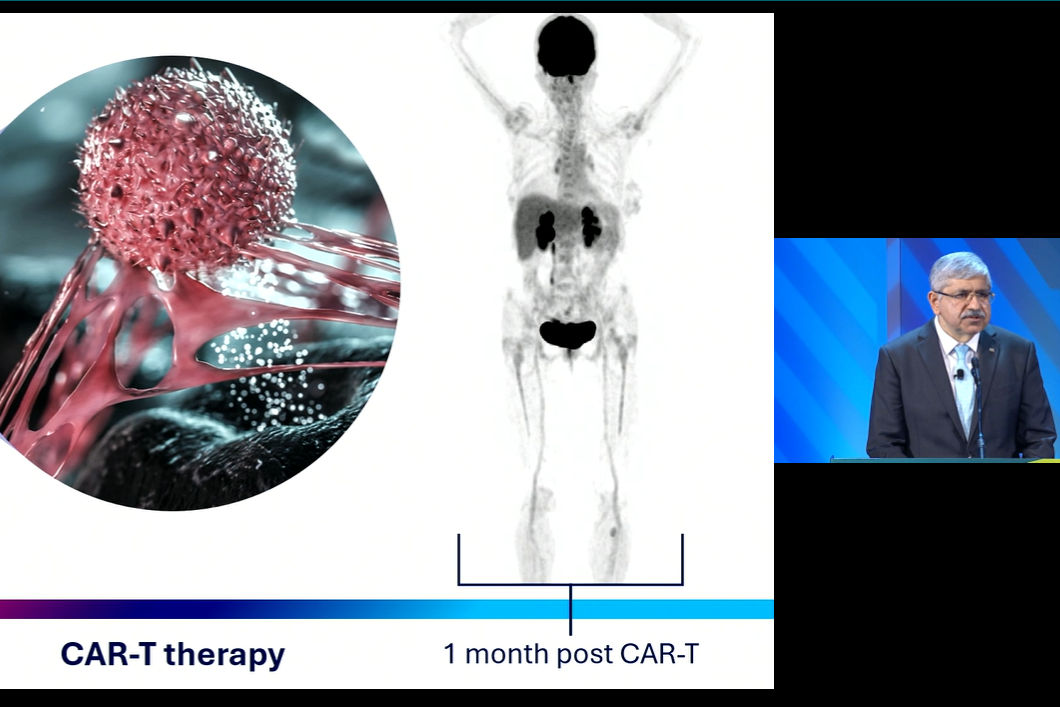 CAR-T therapy

1 month post CAR-T